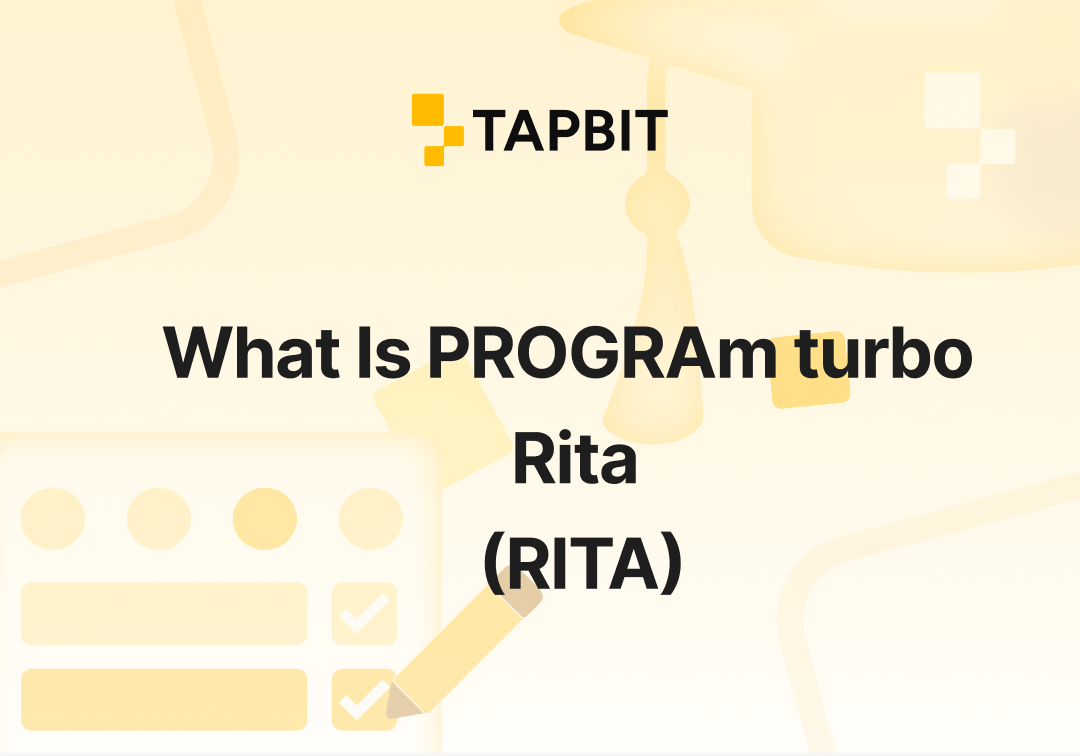 TAPBIT

What Is PROGRAm turbo Rita (RITA)